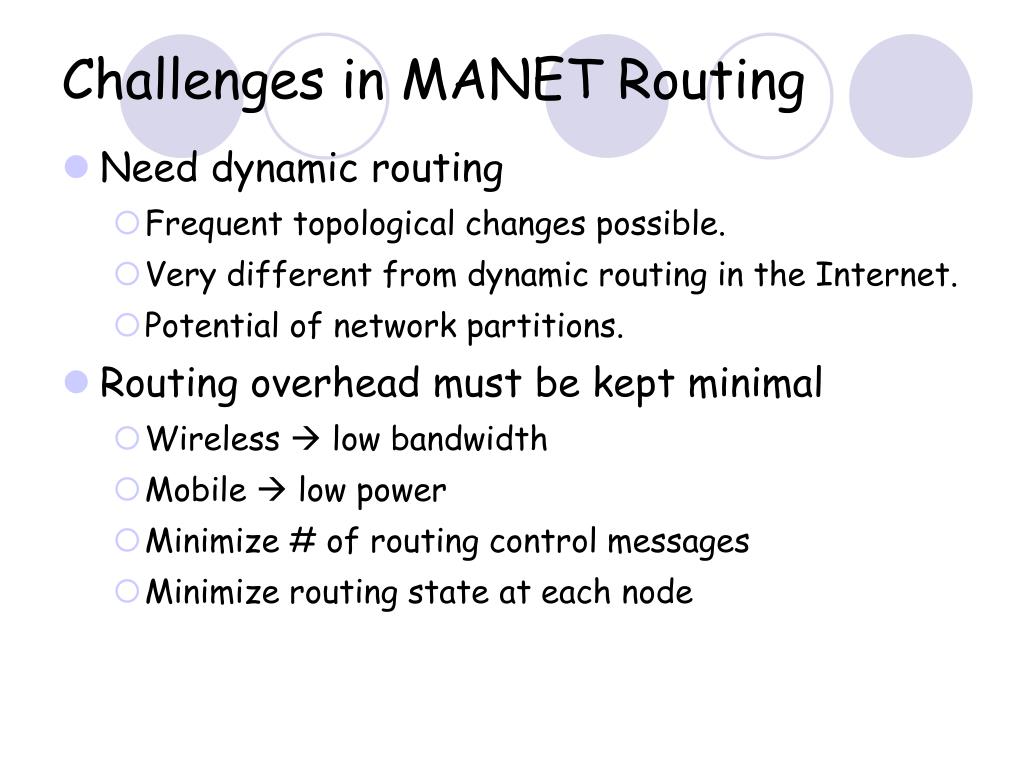 Challenges in MANET Routing

Need dynamic routing

Frequent topological changes possible.

Very different from dynamic routing in the Internet.

Potential of network partitions.

Routing overhead must be kept minimal

Wireless → low bandwidth

Mobile → low power

Minimize # of routing control messages

Minimize routing state at each node